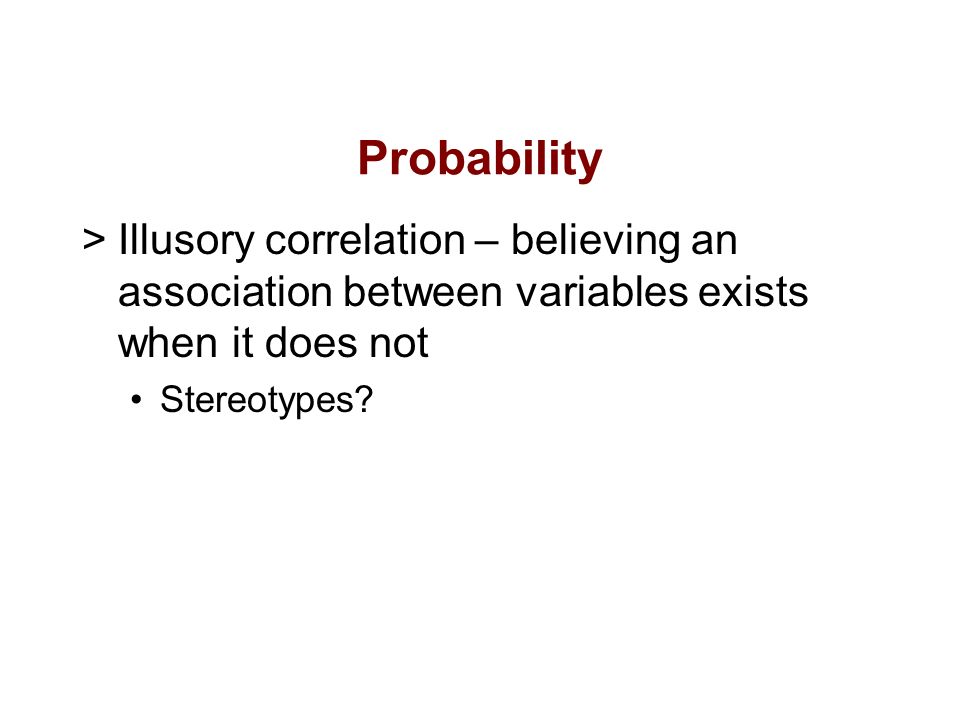 Probability

> Illusory correlation – believing an association between variables exists when it does not

• Stereotypes?